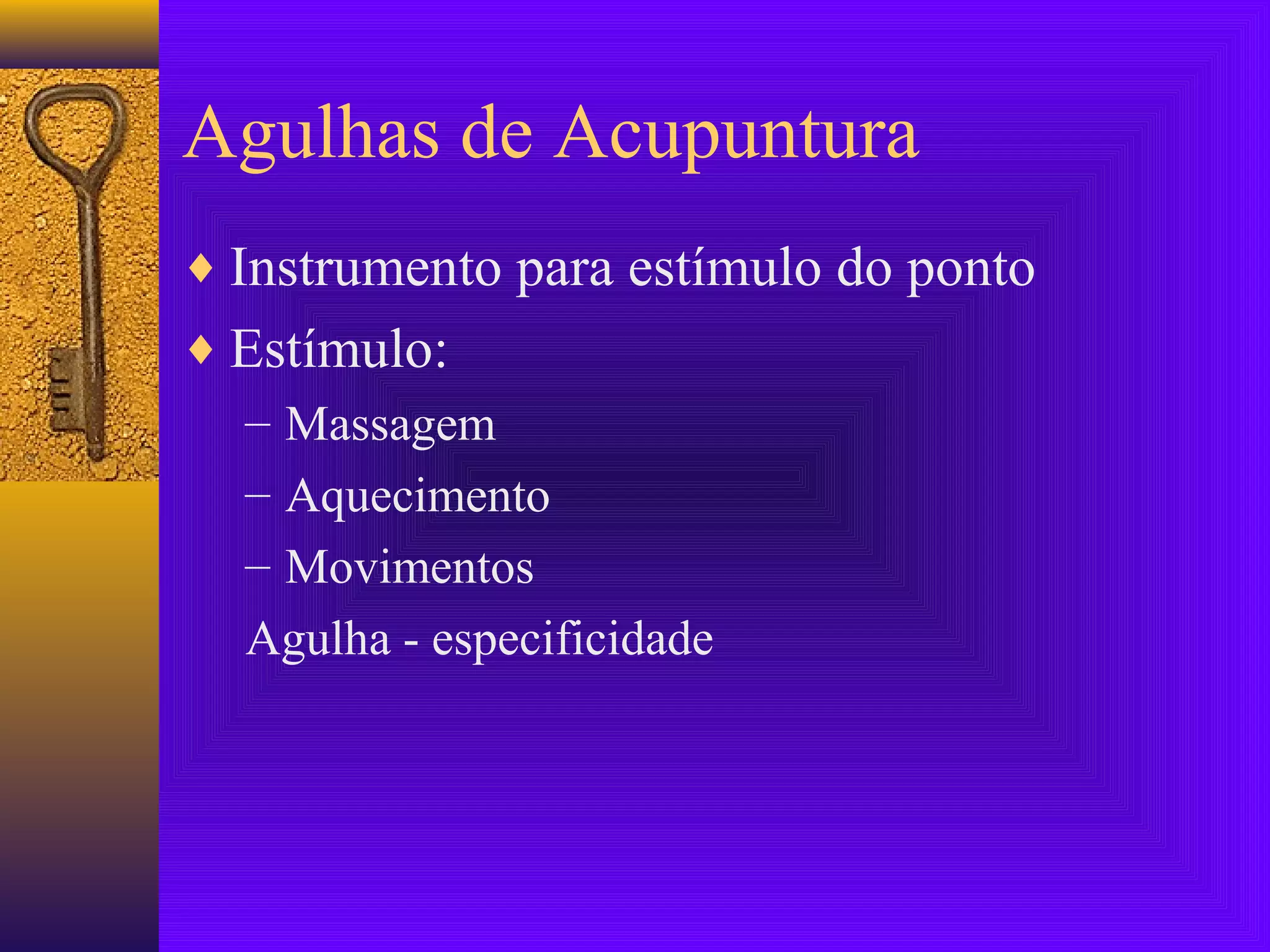 Agulhas de Acupuntura

♦ Instrumento para estímulo do ponto
♦ Estímulo:
– Massagem
– Aquecimento
– Movimentos
Agulha - especificidade